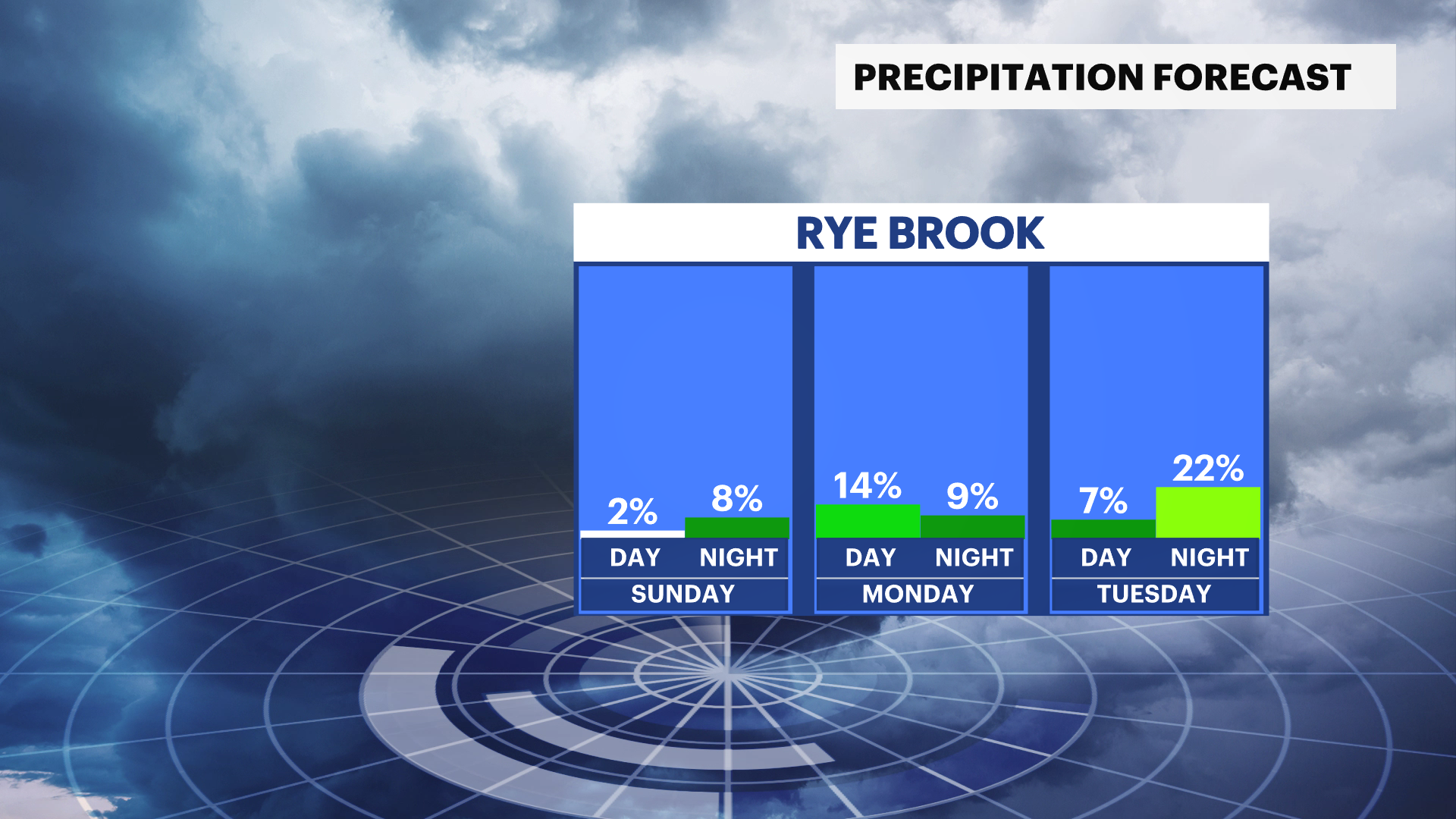 PRECIPITATION FORECAST

RYE BROOK

2% 8%
DAY NIGHT
SUNDAY

14% 9%
DAY NIGHT
MONDAY

7% 22%
DAY NIGHT
TUESDAY